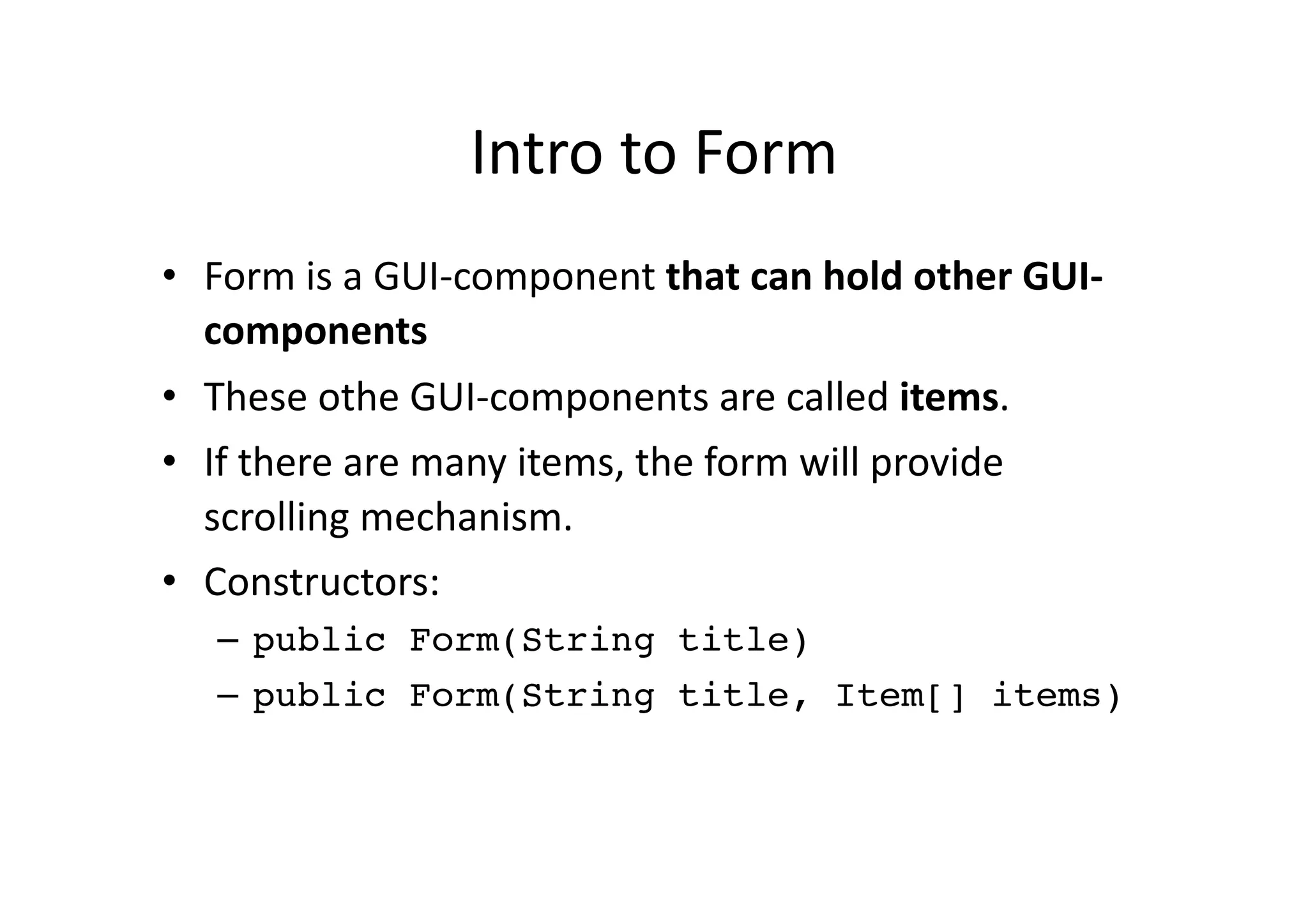 Intro to Form

• Form is a GUI-component that can hold other GUI-components

• These othe GUI-components are called items.

• If there are many items, the form will provide scrolling mechanism.

• Constructors:
  – public Form(String title)
  – public Form(String title, Item[] items)